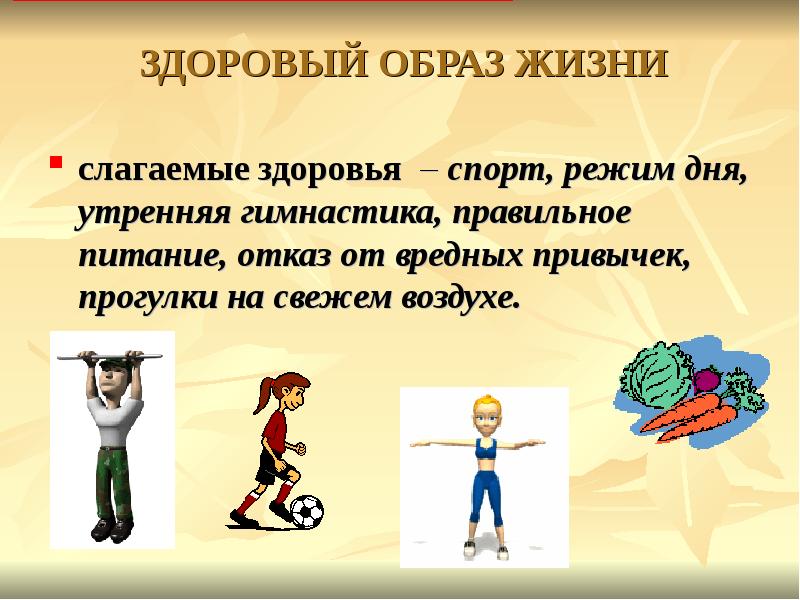 ЗДОРОВЫЙ ОБРАЗ ЖИЗНИ

слагаемые здоровья – спорт, режим дня, утренняя гимнастика, правильное питание, отказ от вредных привычек, прогулки на свежем воздухе.